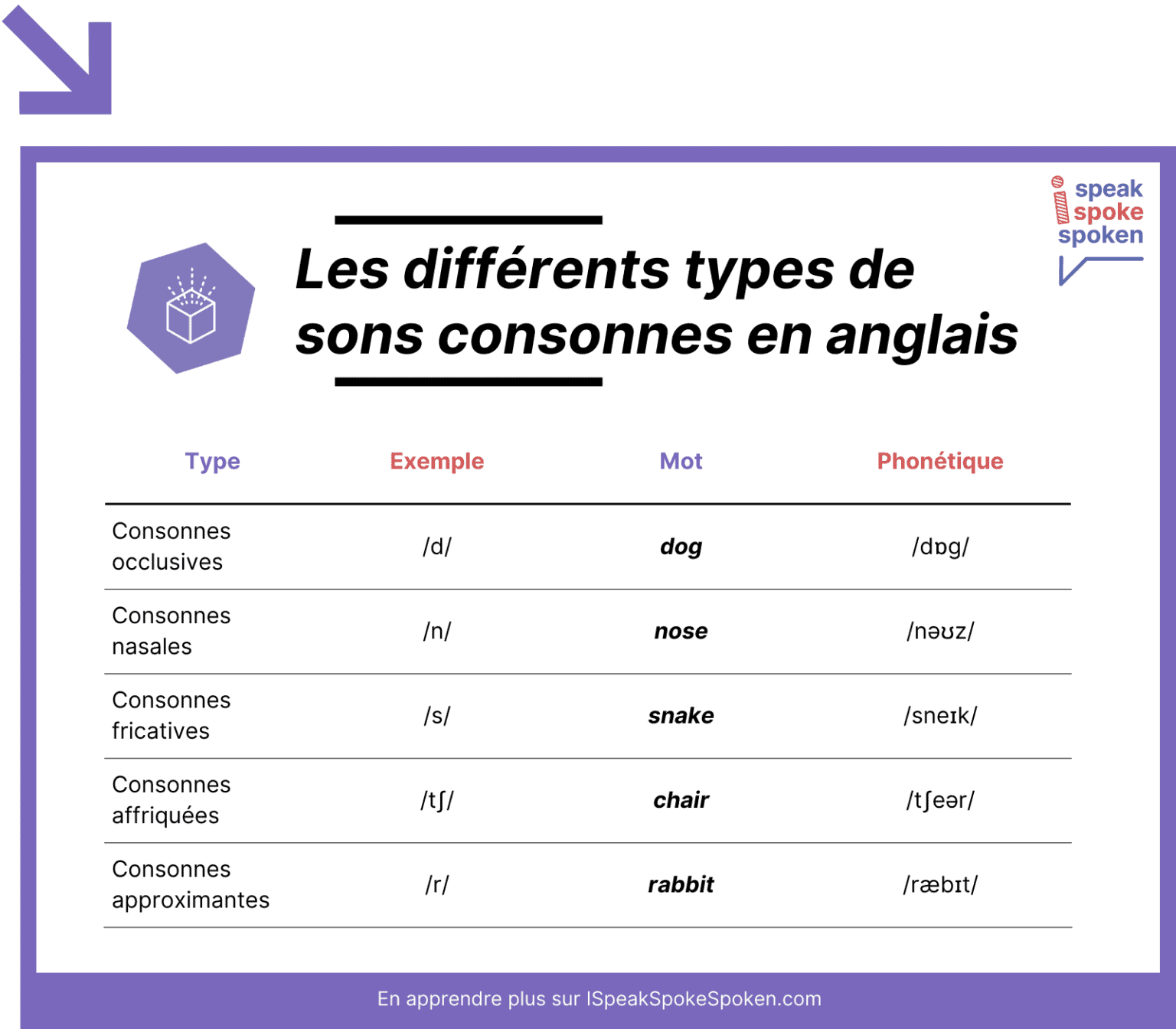 i speak spoke spoken

Les différents types de sons consonnes en anglais

| Type | Exemple | Mot | Phonétique |
|---|---|---|---|
| Consonnes occlusives | /d/ | dog | /dɒg/ |
| Consonnes nasales | /n/ | nose | /nəʊz/ |
| Consonnes fricatives | /s/ | snake | /sneɪk/ |
| Consonnes affriquées | /tʃ/ | chair | /tʃeər/ |
| Consonnes approximantes | /r/ | rabbit | /ræbɪt/ |

En apprendre plus sur ISpeakSpokeSpoken.com